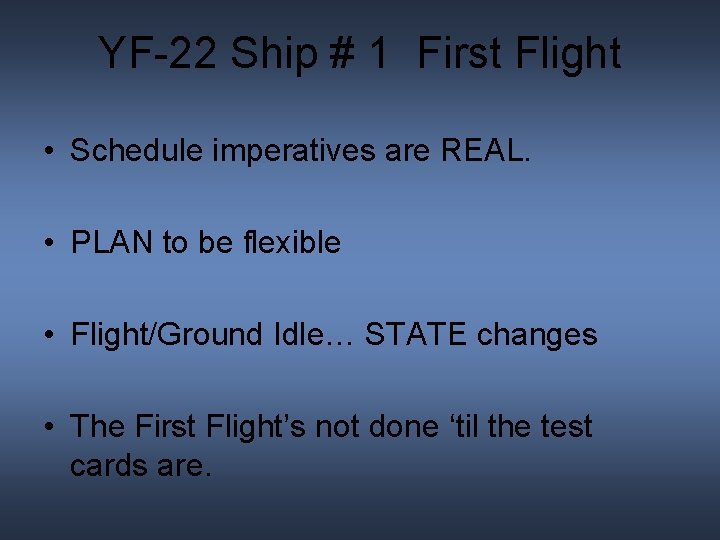 YF-22 Ship # 1 First Flight

• Schedule imperatives are REAL.

• PLAN to be flexible

• Flight/Ground Idle… STATE changes

• The First Flight’s not done ‘til the test cards are.